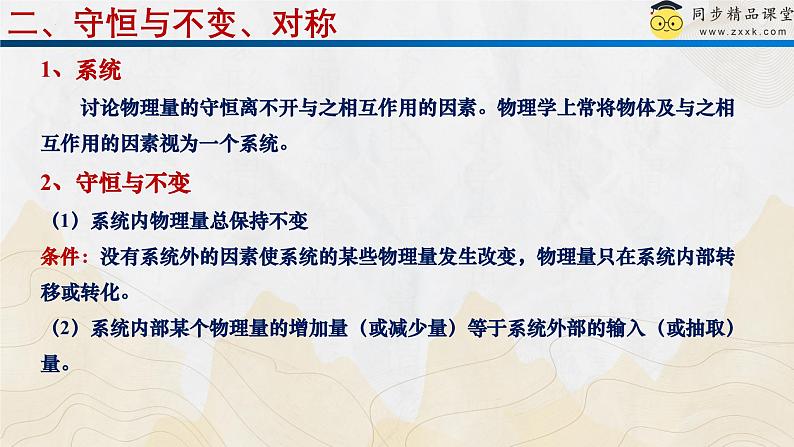 二、守恒与不变、对称

同步精品课堂
www.zxxk.com

1、系统

讨论物理量的守恒离不开与之相互作用的因素。物理学上常将物体及与之相互作用的因素视为一个系统。

2、守恒与不变

（1）系统内物理量总保持不变

条件：没有系统外的因素使系统的某些物理量发生改变，物理量只在系统内部转移或转化。

（2）系统内部某个物理量的增加量（或减少量）等于系统外部的输入（或抽取）量。